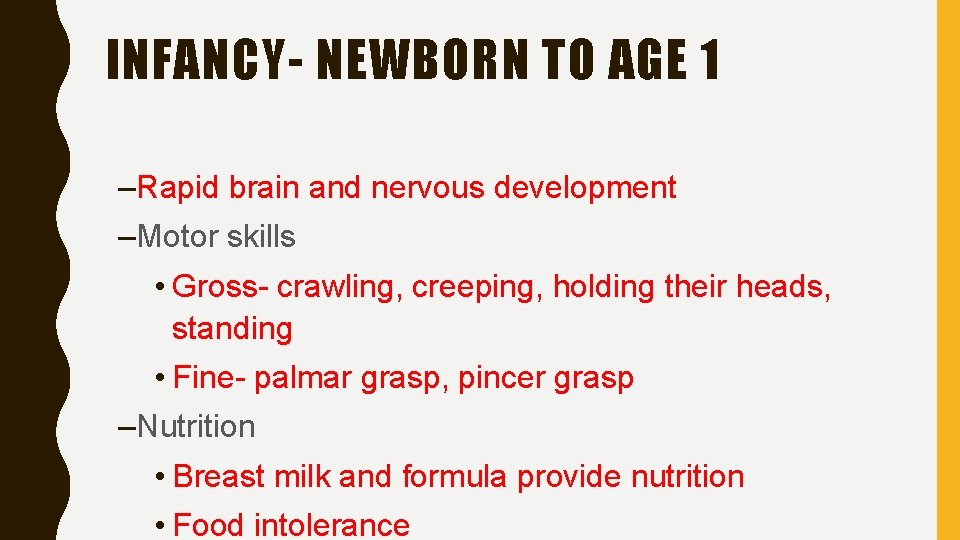 INFANCY- NEWBORN TO AGE 1

–Rapid brain and nervous development

–Motor skills

• Gross- crawling, creeping, holding their heads, standing

• Fine- palmar grasp, pincer grasp

–Nutrition

• Breast milk and formula provide nutrition

• Food intolerance